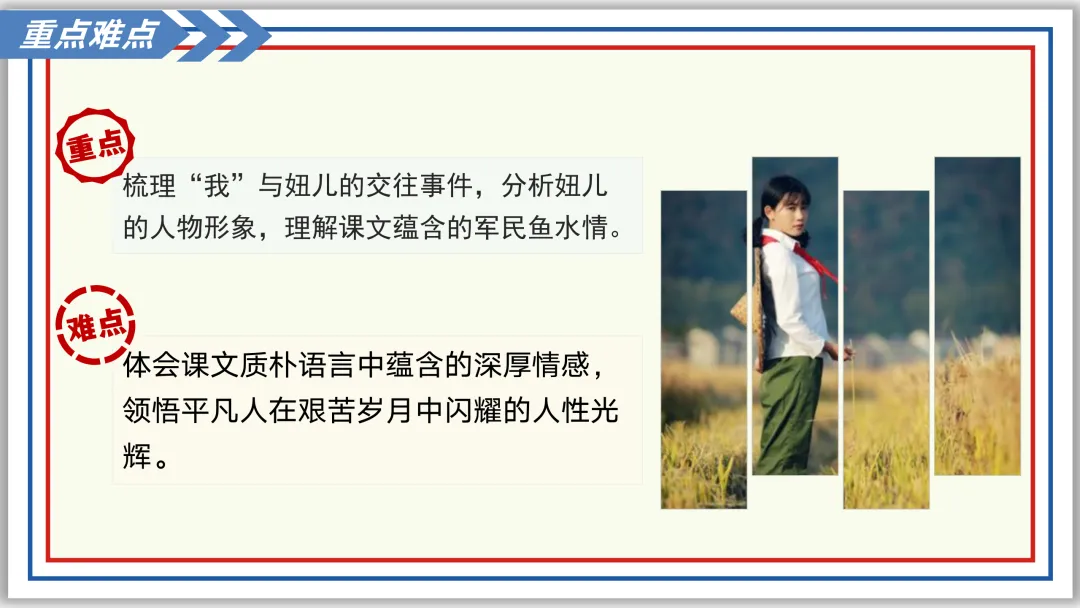 重点难点

重点

梳理“我”与妞儿的交往事件，分析妞儿的人物形象，理解课文蕴含的军民鱼水情。

难点

体会课文质朴语言中蕴含的深厚情感，领悟平凡人在艰苦岁月中闪耀的人性光辉。